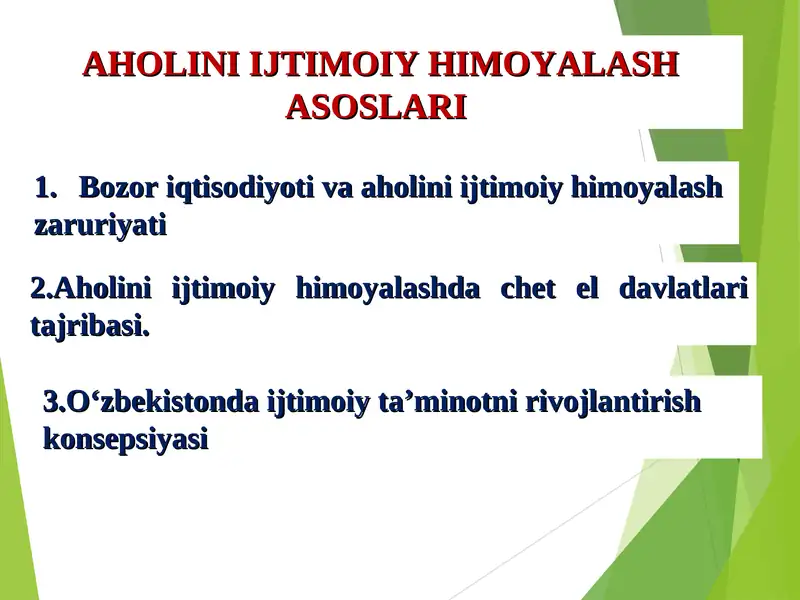 AHOLINI IJTIMOIY HIMOYALASH ASOSLARI

1. Bozor iqtisodiyoti va aholini ijtimoiy himoyalash zaruriyati

2.Aholini ijtimoiy himoyalashda chet el davlatlari tajribasi.

3.O‘zbekistonda ijtimoiy ta’minotni rivojlantirish konsepsiyasi